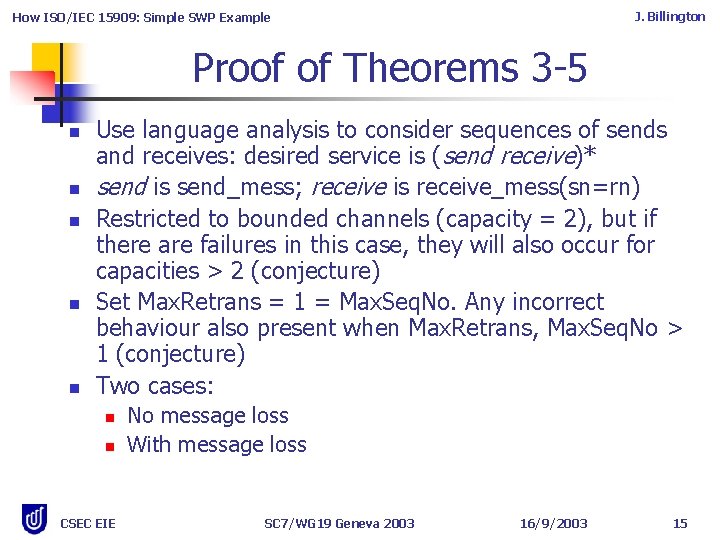 How ISO/IEC 15909: Simple SWP Example

J. Billington

Proof of Theorems 3-5

• Use language analysis to consider sequences of sends and receives: desired service is (send receive)*
• send is send_mess; receive is receive_mess(sn=rn)
• Restricted to bounded channels (capacity = 2), but if there are failures in this case, they will also occur for capacities > 2 (conjecture)
• Set MaxRetrans = 1 = MaxSeqNo. Any incorrect behaviour also present when MaxRetrans, MaxSeqNo > 1 (conjecture)
• Two cases:
  • No message loss
  • With message loss

CSEC EIE

SC7/WG19 Geneva 2003

16/9/2003

15